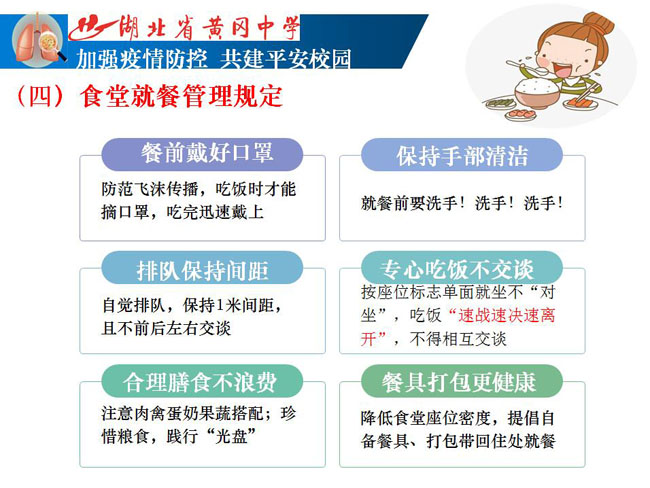 湖北省黄冈中学
加强疫情防控 共建平安校园

（四）食堂就餐管理规定

餐前戴好口罩
防范飞沫传播，吃饭时才能摘口罩，吃完迅速戴上

保持手部清洁
就餐前要洗手！洗手！洗手！

排队保持间距
自觉排队，保持1米间距，且不前后左右交谈

专心吃饭不交谈
按座位标志单面就坐不“对坐”，吃饭“速战速决速离开”，不得相互交谈

合理膳食不浪费
注意肉禽蛋奶果蔬搭配；珍惜粮食，践行“光盘”

餐具打包更健康
降低食堂座位密度，提倡自备餐具、打包带回住处就餐